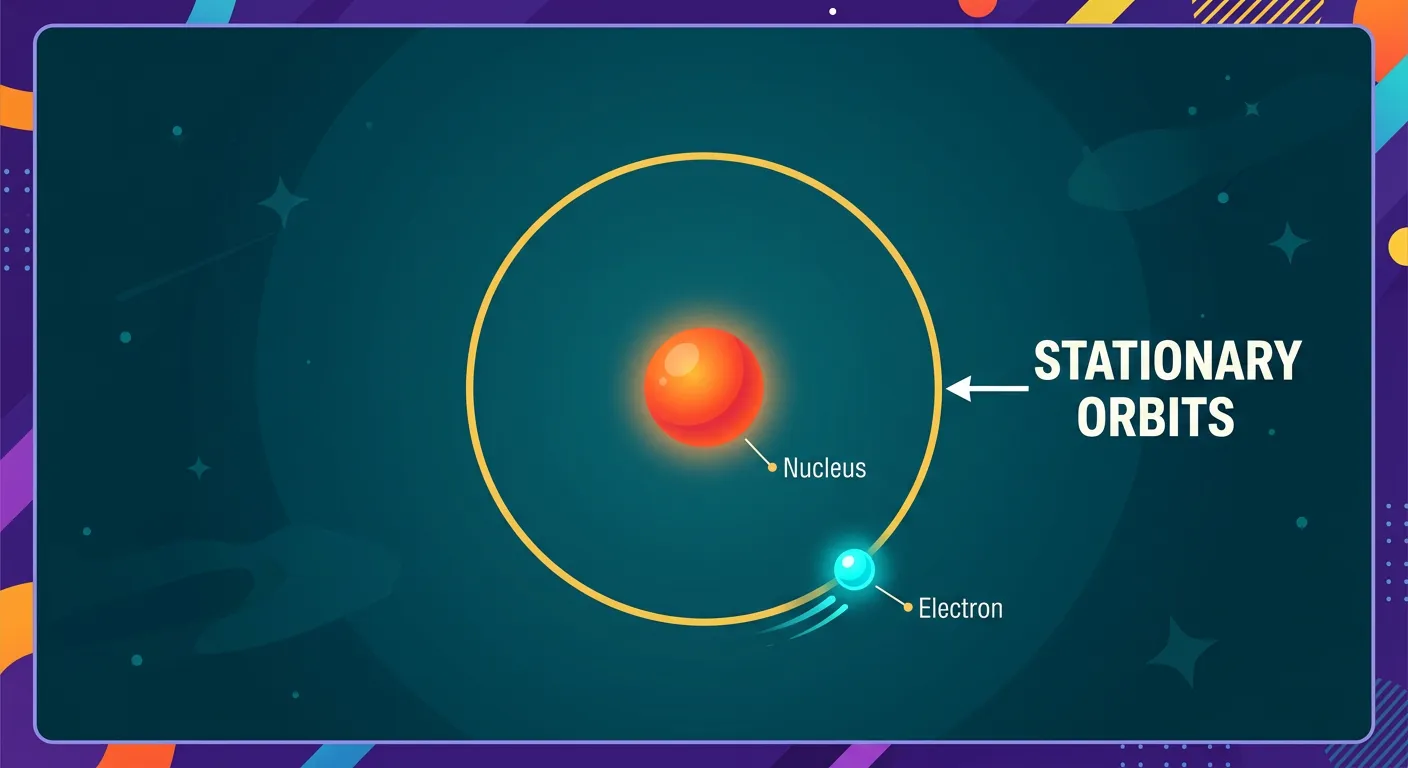 STATIONARY ORBITS

Nucleus

Electron